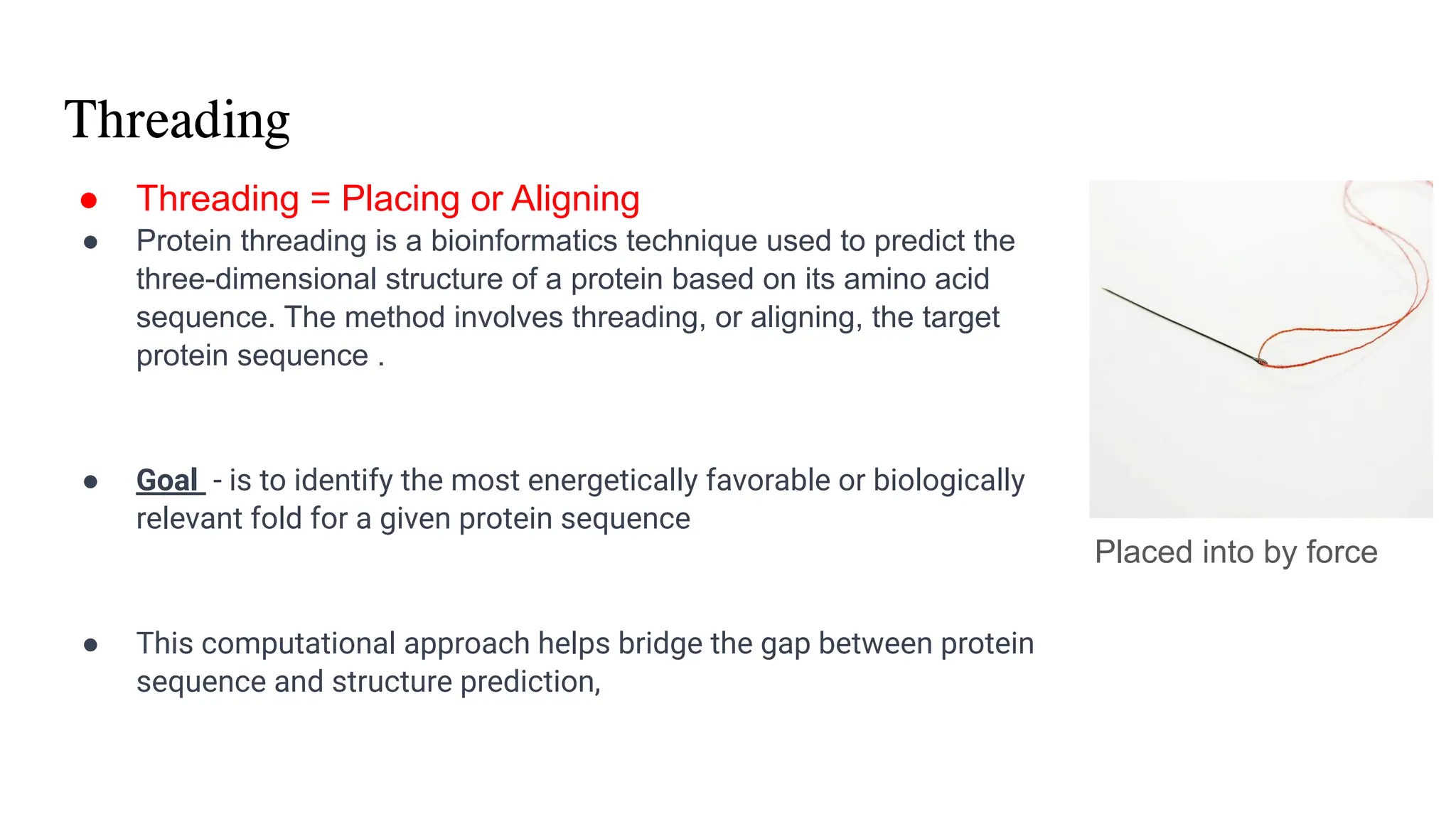 Threading

● Threading = Placing or Aligning
● Protein threading is a bioinformatics technique used to predict the three-dimensional structure of a protein based on its amino acid sequence. The method involves threading, or aligning, the target protein sequence .

● Goal - is to identify the most energetically favorable or biologically relevant fold for a given protein sequence

● This computational approach helps bridge the gap between protein sequence and structure prediction,

Placed into by force